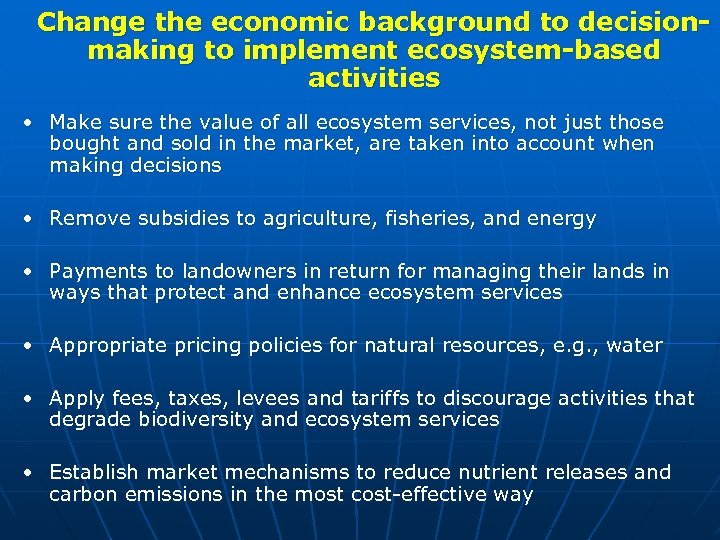 Change the economic background to decision-making to implement ecosystem-based activities

• Make sure the value of all ecosystem services, not just those bought and sold in the market, are taken into account when making decisions

• Remove subsidies to agriculture, fisheries, and energy

• Payments to landowners in return for managing their lands in ways that protect and enhance ecosystem services

• Appropriate pricing policies for natural resources, e.g., water

• Apply fees, taxes, levees and tariffs to discourage activities that degrade biodiversity and ecosystem services

• Establish market mechanisms to reduce nutrient releases and carbon emissions in the most cost-effective way